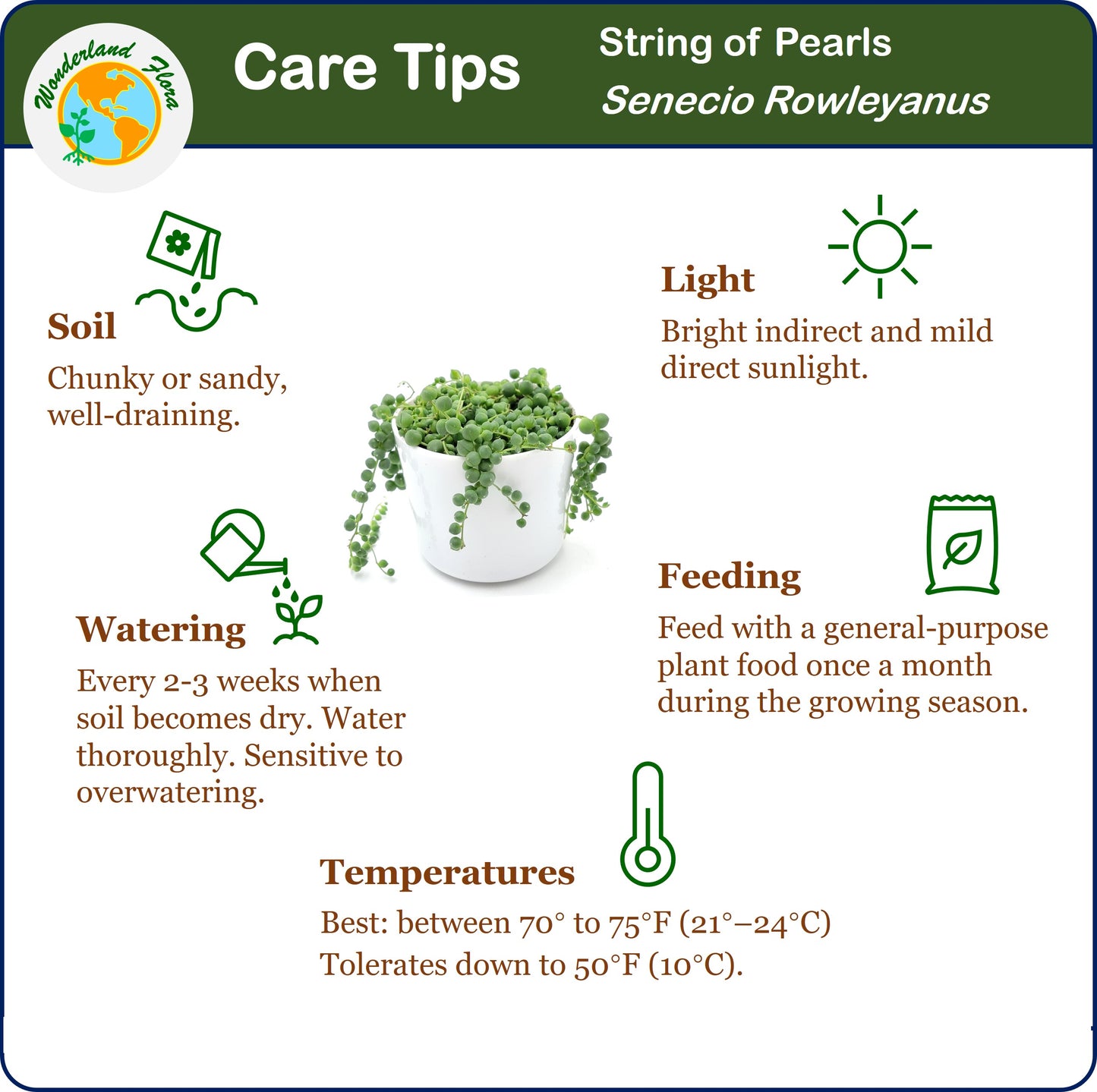 Wonderland Flora

Care Tips

String of Pearls
Senecio Rowleyanus

Soil
Chunky or sandy, well-draining.

Light
Bright indirect and mild direct sunlight.

Watering
Every 2-3 weeks when soil becomes dry. Water thoroughly. Sensitive to overwatering.

Feeding
Feed with a general-purpose plant food once a month during the growing season.

Temperatures
Best: between 70° to 75°F (21°–24°C)
Tolerates down to 50°F (10°C).